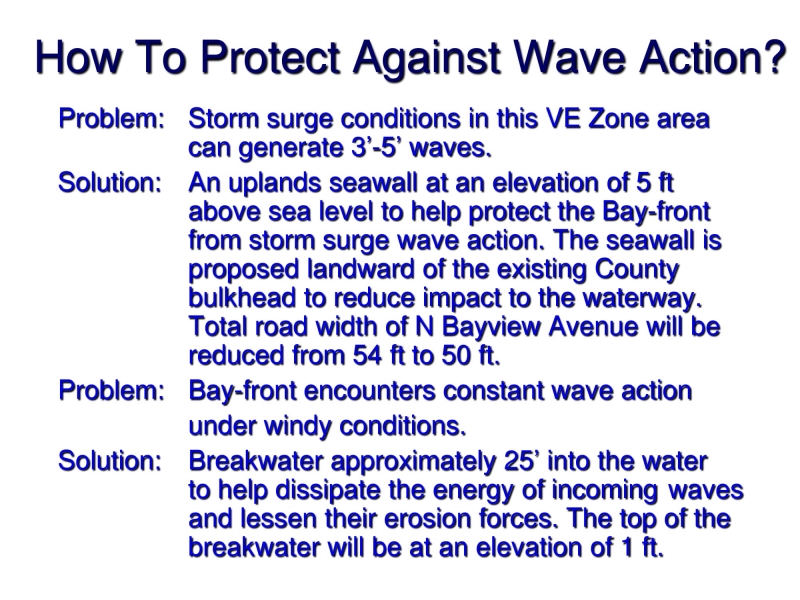 How To Protect Against Wave Action?

Problem: Storm surge conditions in this VE Zone area can generate 3’-5’ waves.

Solution: An uplands seawall at an elevation of 5 ft above sea level to help protect the Bay-front from storm surge wave action. The seawall is proposed landward of the existing County bulkhead to reduce impact to the waterway. Total road width of N Bayview Avenue will be reduced from 54 ft to 50 ft.

Problem: Bay-front encounters constant wave action under windy conditions.

Solution: Breakwater approximately 25’ into the water to help dissipate the energy of incoming waves and lessen their erosion forces. The top of the breakwater will be at an elevation of 1 ft.